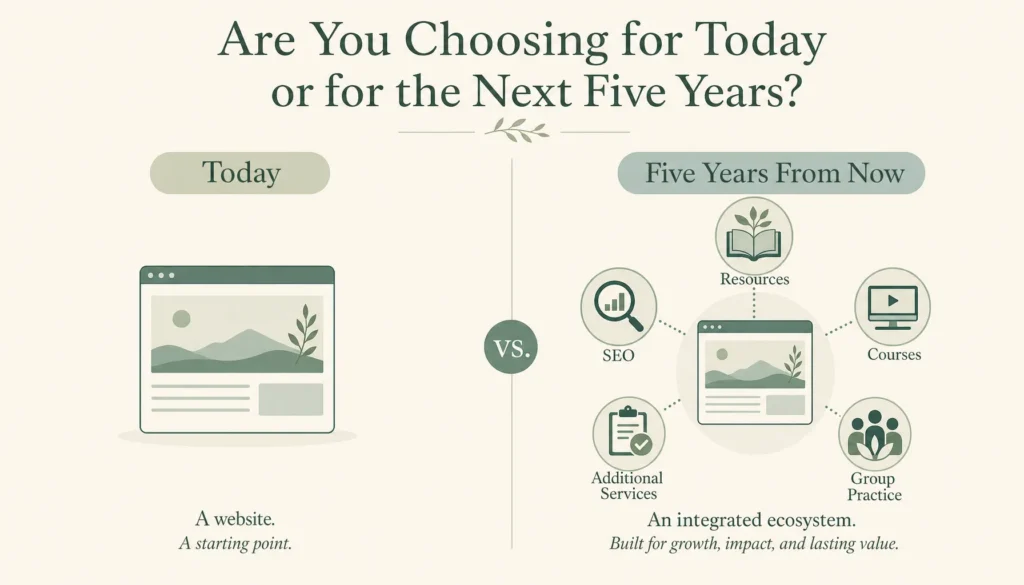 Are You Choosing for Today or for the Next Five Years?

Today

A website.
A starting point.

VS.

Five Years From Now

Resources

SEO

Courses

Additional Services

Group Practice

An integrated ecosystem.
Built for growth, impact, and lasting value.